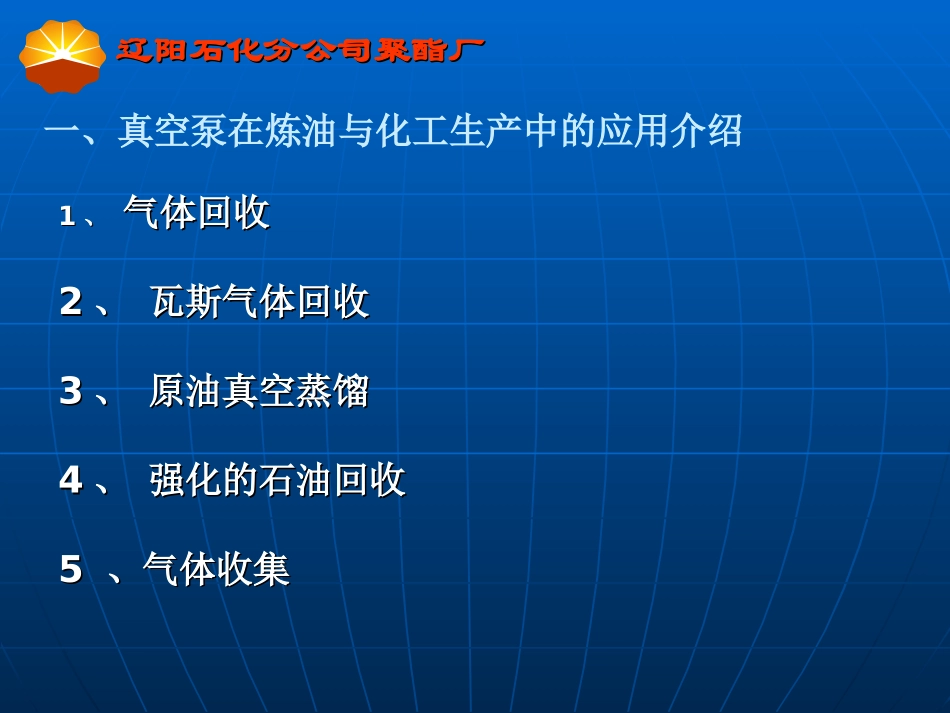 辽阳石化分公司聚酯厂

一、真空泵在炼油与化工生产中的应用介绍

1、 气体回收

2、 瓦斯气体回收

3、 原油真空蒸馏

4、 强化的石油回收

5 、气体收集